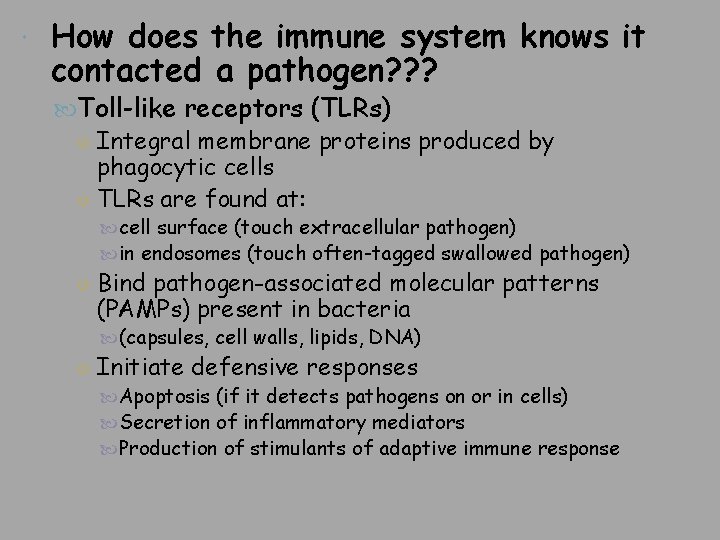 How does the immune system knows it contacted a pathogen???

Toll-like receptors (TLRs)

Integral membrane proteins produced by phagocytic cells

TLRs are found at:

cell surface (touch extracellular pathogen)

in endosomes (touch often-tagged swallowed pathogen)

Bind pathogen-associated molecular patterns (PAMPs) present in bacteria

(capsules, cell walls, lipids, DNA)

Initiate defensive responses

Apoptosis (if it detects pathogens on or in cells)

Secretion of inflammatory mediators

Production of stimulants of adaptive immune response